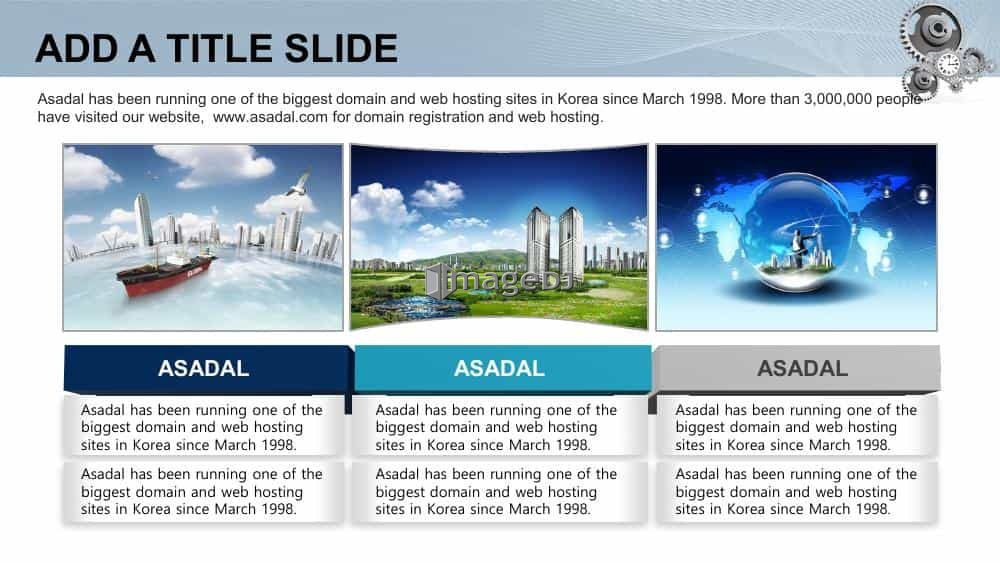 ADD A TITLE SLIDE

Asadal has been running one of the biggest domain and web hosting sites in Korea since March 1998. More than 3,000,000 people have visited our website, www.asadal.com for domain registration and web hosting.

imageDJ

ASADAL

Asadal has been running one of the biggest domain and web hosting sites in Korea since March 1998.

Asadal has been running one of the biggest domain and web hosting sites in Korea since March 1998.

ASADAL

Asadal has been running one of the biggest domain and web hosting sites in Korea since March 1998.

Asadal has been running one of the biggest domain and web hosting sites in Korea since March 1998.

ASADAL

Asadal has been running one of the biggest domain and web hosting sites in Korea since March 1998.

Asadal has been running one of the biggest domain and web hosting sites in Korea since March 1998.